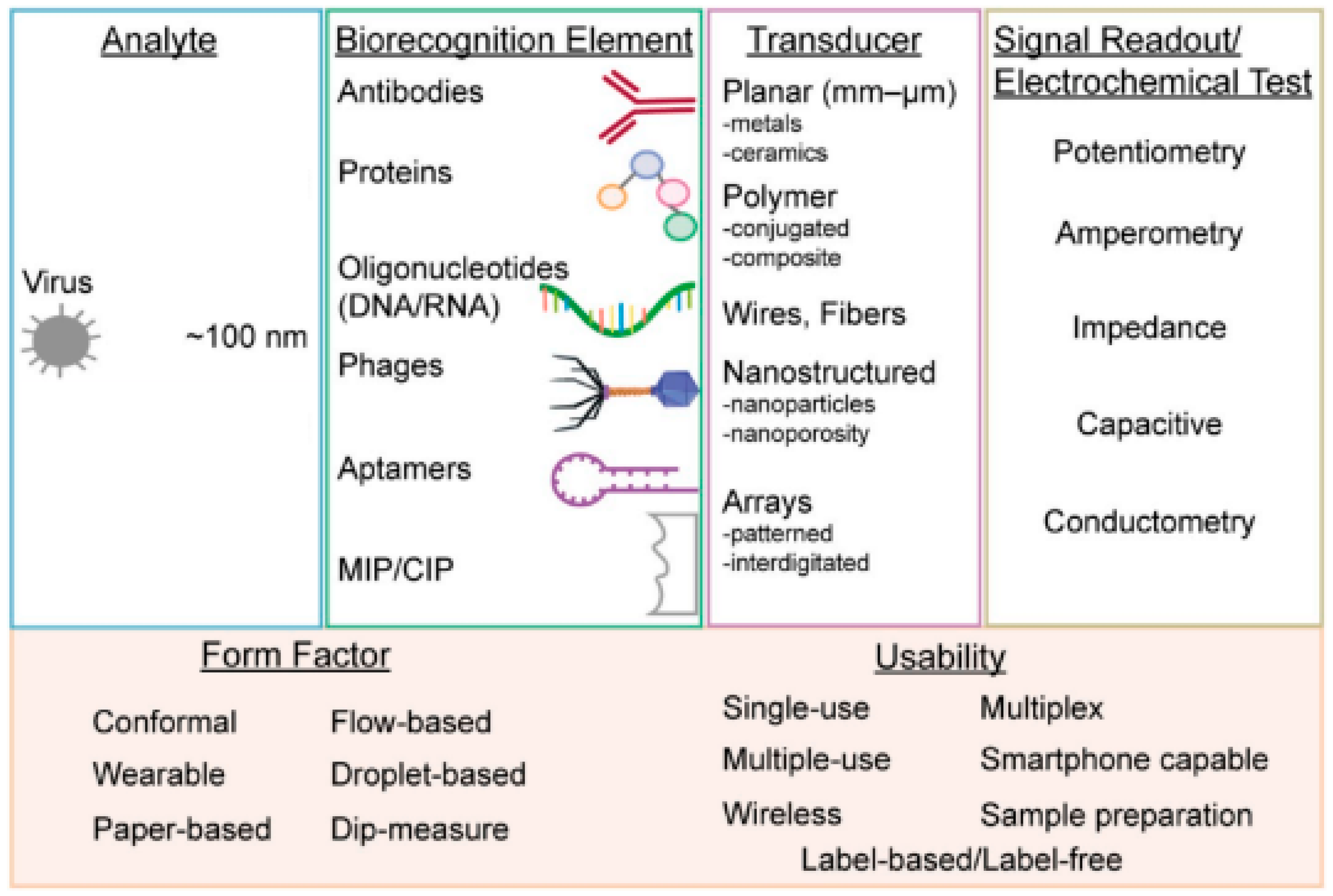 Analyte

Virus

~100 nm

Biorecognition Element

Antibodies

Proteins

Oligonucleotides (DNA/RNA)

Phages

Aptamers

MIP/CIP

Transducer

Planar (mm–μm)
-metals
-ceramics

Polymer
-conjugated
-composite

Wires, Fibers

Nanostructured
-nanoparticles
-nanoporosity

Arrays
-patterned
-interdigitated

Signal Readout/ Electrochemical Test

Potentiometry

Amperometry

Impedance

Capacitive

Conductometry

Form Factor

Conformal

Wearable

Paper-based

Flow-based

Droplet-based

Dip-measure

Usability

Single-use

Multiple-use

Wireless

Multiplex

Smartphone capable

Sample preparation

Label-based/Label-free